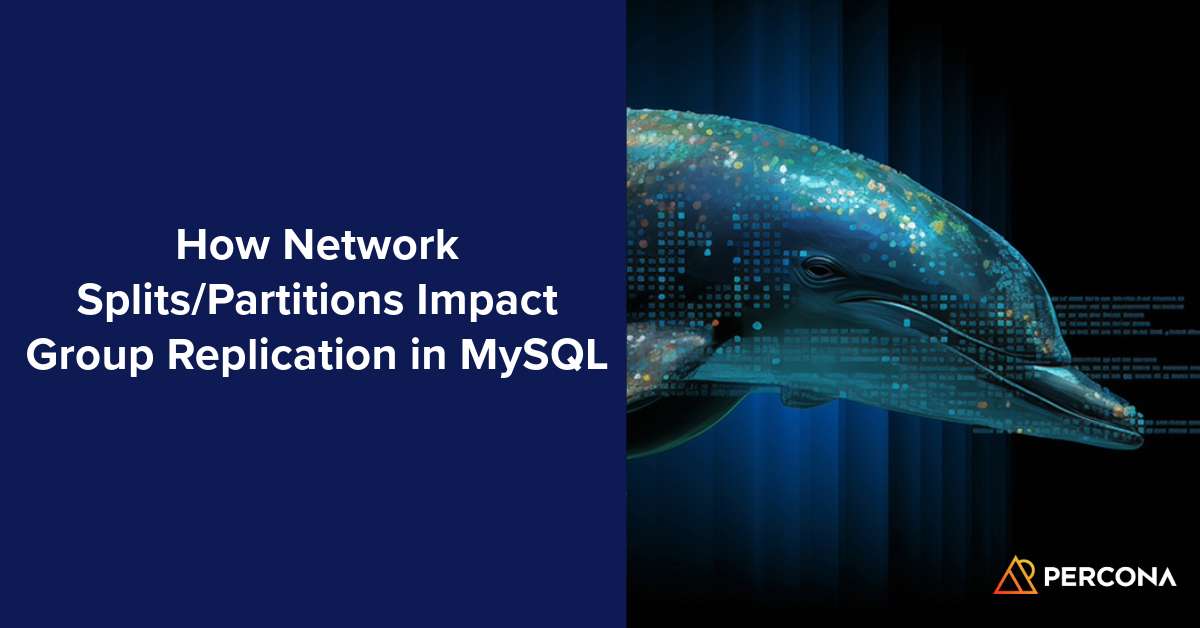 How Network Splits/Partitions Impact Group Replication in MySQL

PERCONA